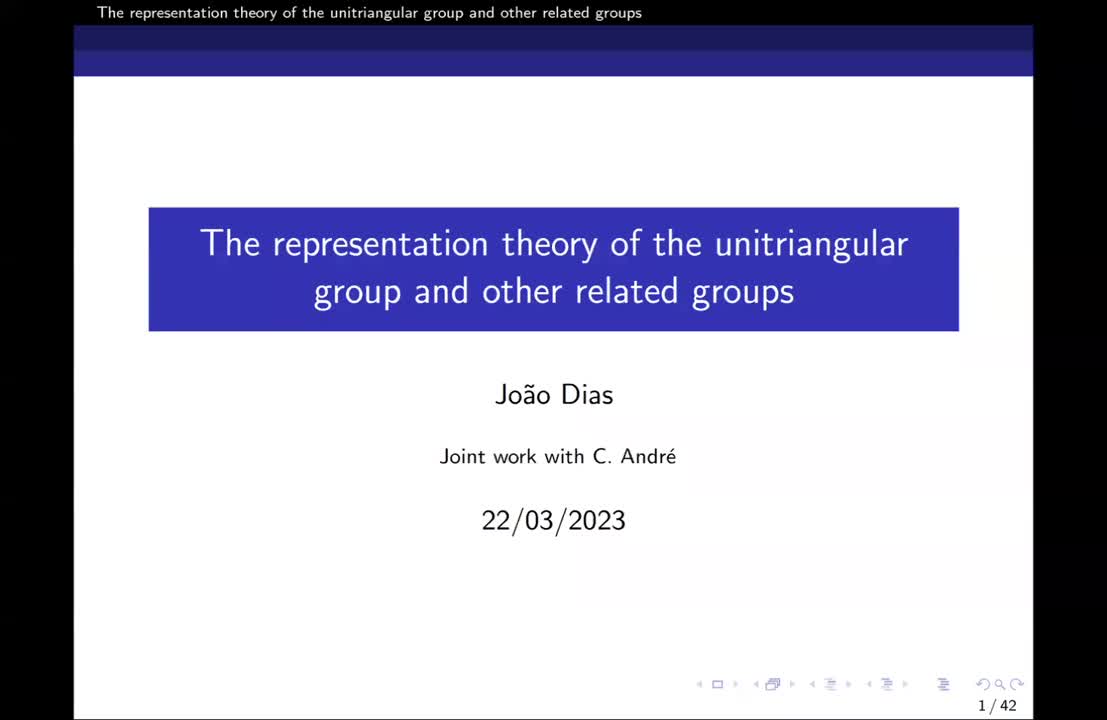 The representation theory of the unitriangular group and other related groups

The representation theory of the unitriangular group and other related groups

João Dias

Joint work with C. André

22/03/2023

1 / 42